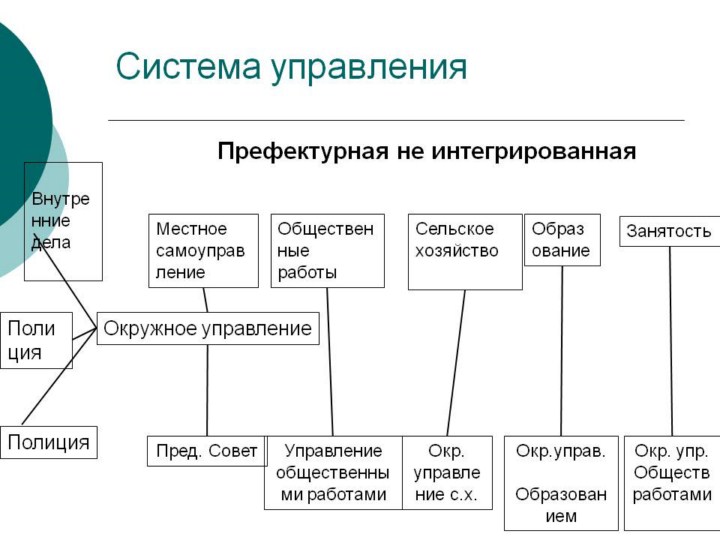 Система управления

Префектурная не интегрированная

Внутренние дела

Местное самоуправление

Общественные работы

Сельское хозяйство

Образование

Занятость

Полиция

Окружное управление

Полиция

Пред. Совет

Управление общественными работами

Окр. управление с.х.

Окр.управ. Образованием

Окр. упр. Обществ работами